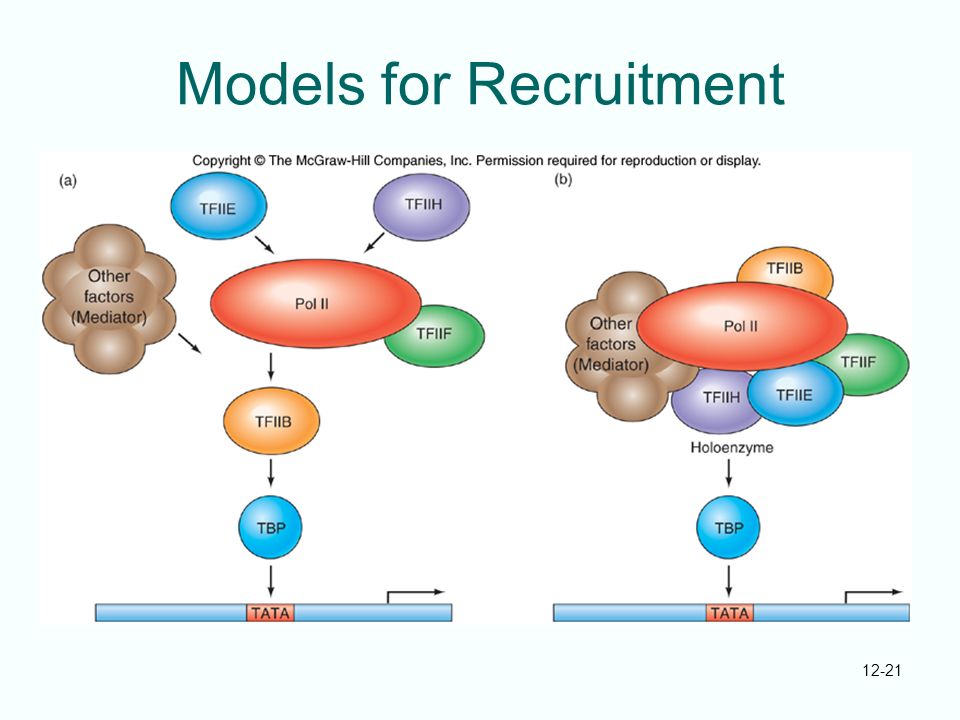 Models for Recruitment

Copyright © The McGraw-Hill Companies, Inc. Permission required for reproduction or display.

(a)

TFIIE

TFIIH

Other factors (Mediator)

Pol II

TFIIF

TFIIB

TBP

TATA

(b)

TFIIB

Other factors (Mediator)

Pol II

TFIIF

TFIIH

TFIIE

Holoenzyme

TBP

TATA

12-21